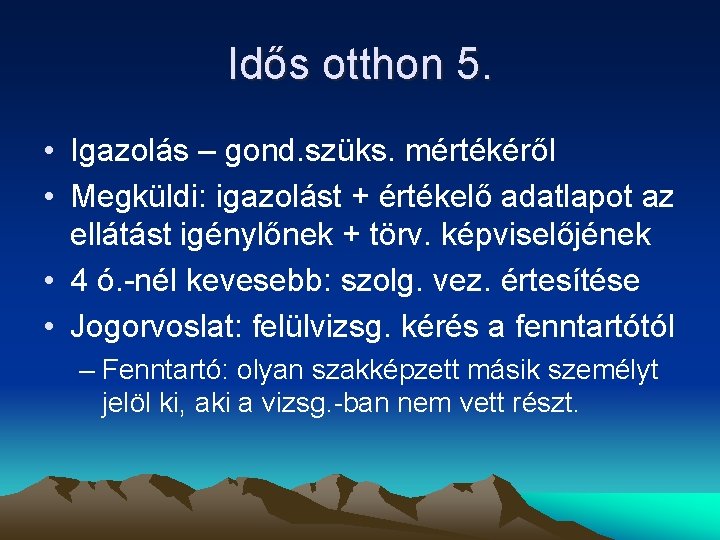 Idős otthon 5.

• Igazolás – gond.szüks. mértékéről
• Megküldi: igazolást + értékelő adatlapot az ellátást igénylőnek + törv. képviselőjének
• 4 ó.-nél kevesebb: szolg. vez. értesítése
• Jogorvoslat: felülvizsg. kérés a fenntartótól
– Fenntartó: olyan szakképzett másik személyt jelöl ki, aki a vizsg.-ban nem vett részt.